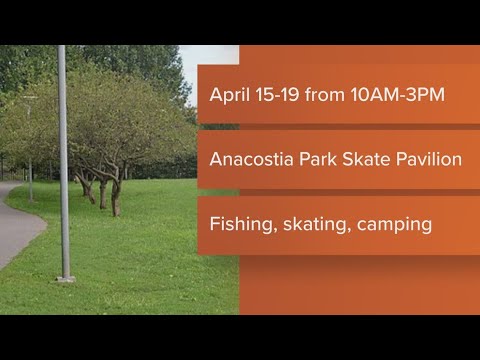 April 15-19 from 10AM-3PM

Anacostia Park Skate Pavilion

Fishing, skating, camping